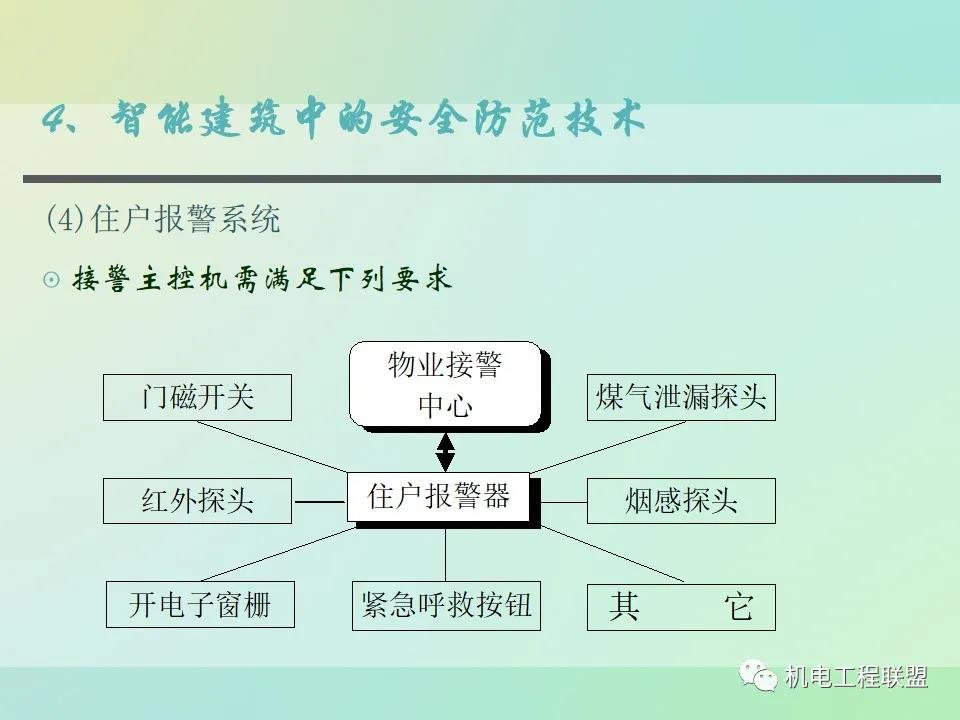 4、智能建筑中的安全防范技术

(4)住户报警系统

⊙ 接警主控机需满足下列要求

物业接警中心

门磁开关

煤气泄漏探头

红外探头

住户报警器

烟感探头

开电子窗栅

紧急呼救按钮

其　它

机电工程联盟